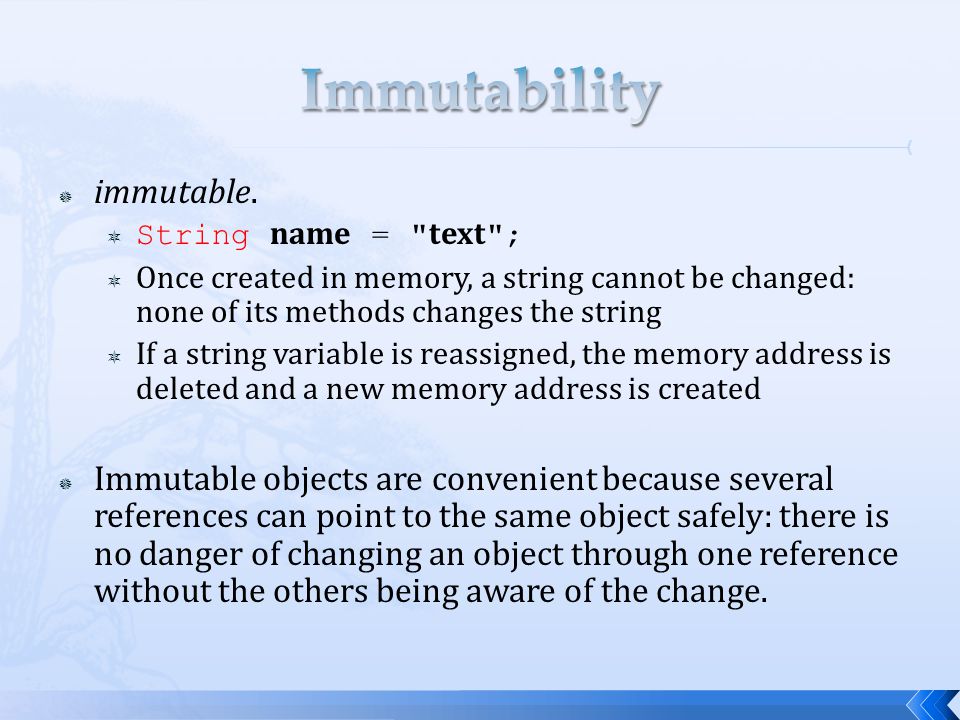 Immutability

immutable.

String name = "text";

Once created in memory, a string cannot be changed: none of its methods changes the string

If a string variable is reassigned, the memory address is deleted and a new memory address is created

Immutable objects are convenient because several references can point to the same object safely: there is no danger of changing an object through one reference without the others being aware of the change.